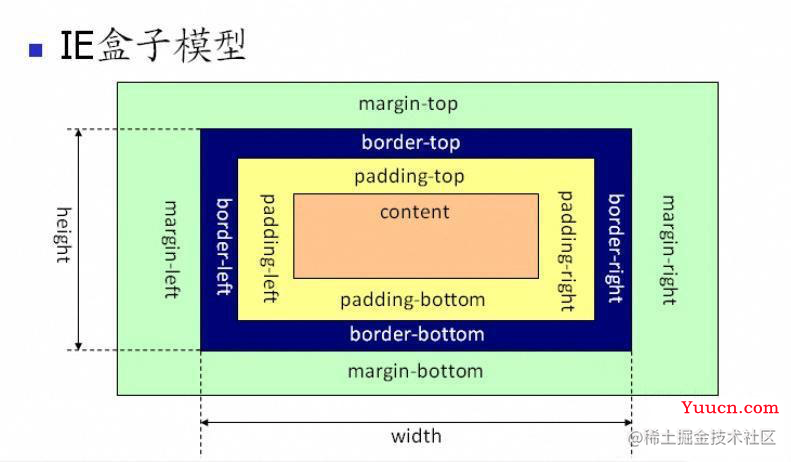 IE盒子模型

margin-top

border-top

padding-top

height

margin-left

border-left

padding-left

content

padding-right

border-right

margin-right

padding-bottom

border-bottom

margin-bottom

width

Yuucn.com

@稀土掘金技术社区